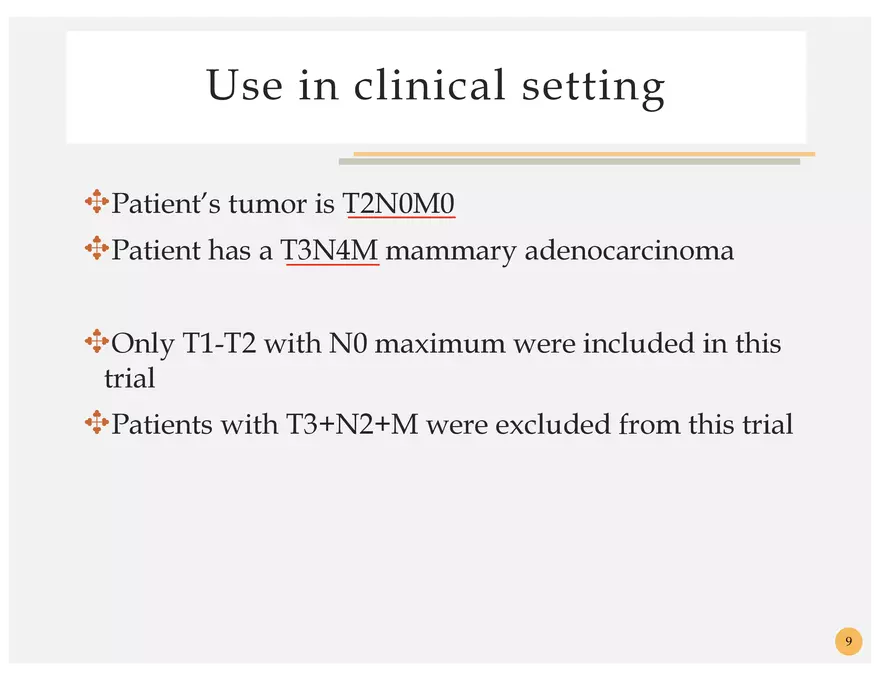 Use in clinical setting

Patient's tumor is T2N0M0

Patient has a T3N4M mammary adenocarcinoma

Only T1-T2 with N0 maximum were included in this trial

Patients with T3+N2+M were excluded from this trial

9